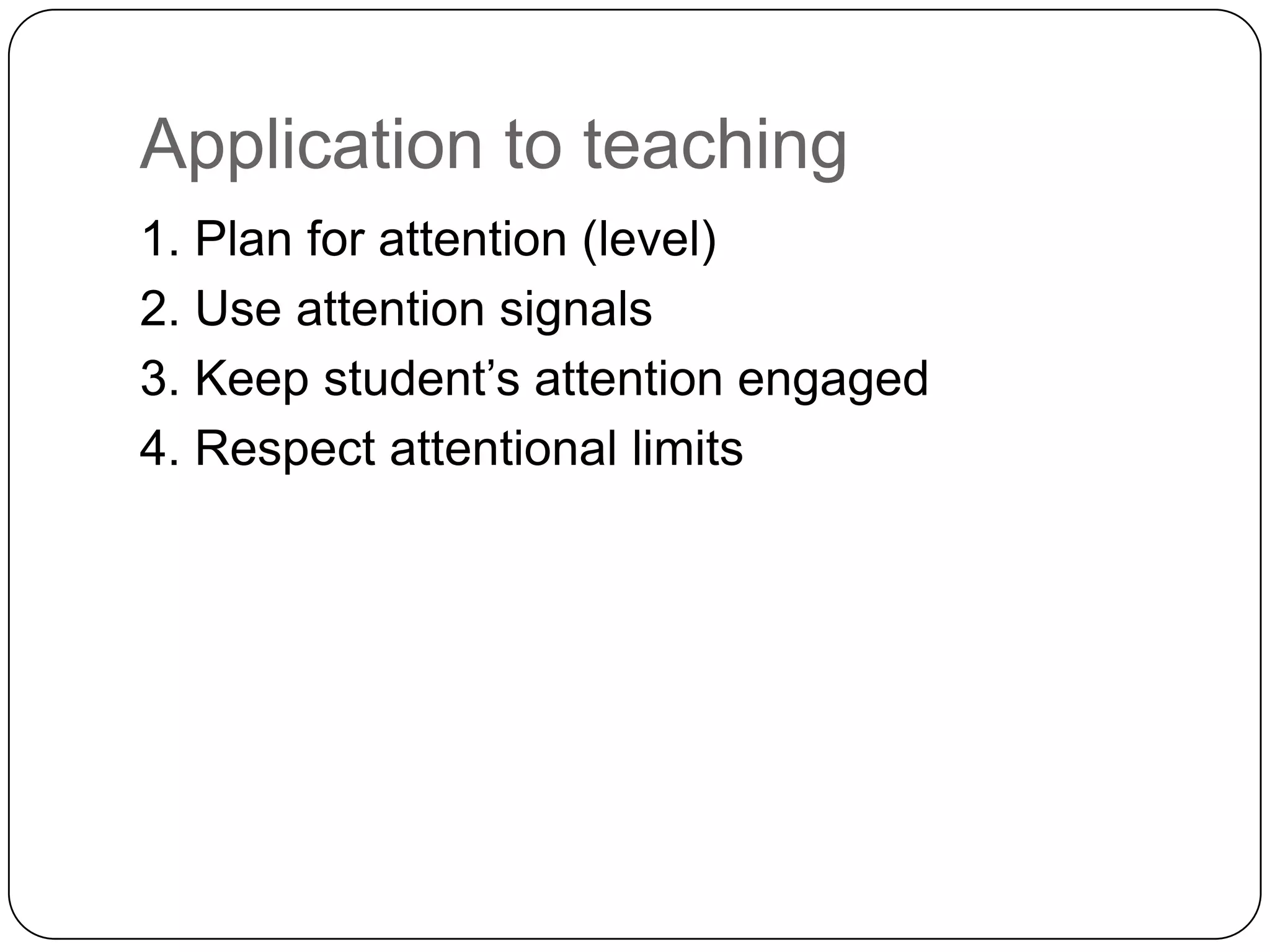 Application to teaching

1. Plan for attention (level)
2. Use attention signals
3. Keep student’s attention engaged
4. Respect attentional limits